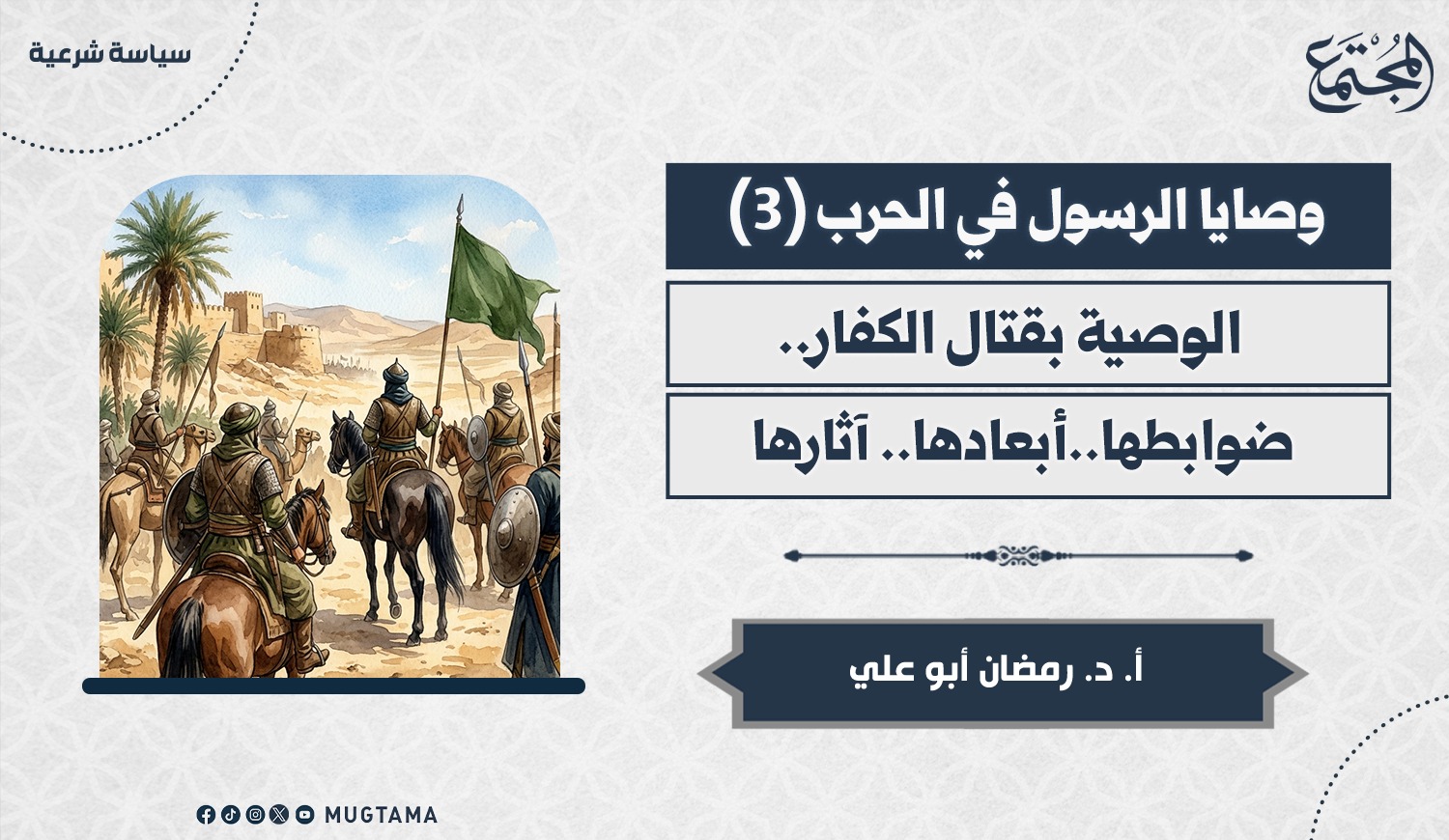 المجتمع

سياسة شرعية

وصايا الرسول في الحرب (3)

الوصية بقتال الكفار..

ضوابطها..أبعادها.. آثارها

أ. د. رمضان أبو علي

MUGTAMA